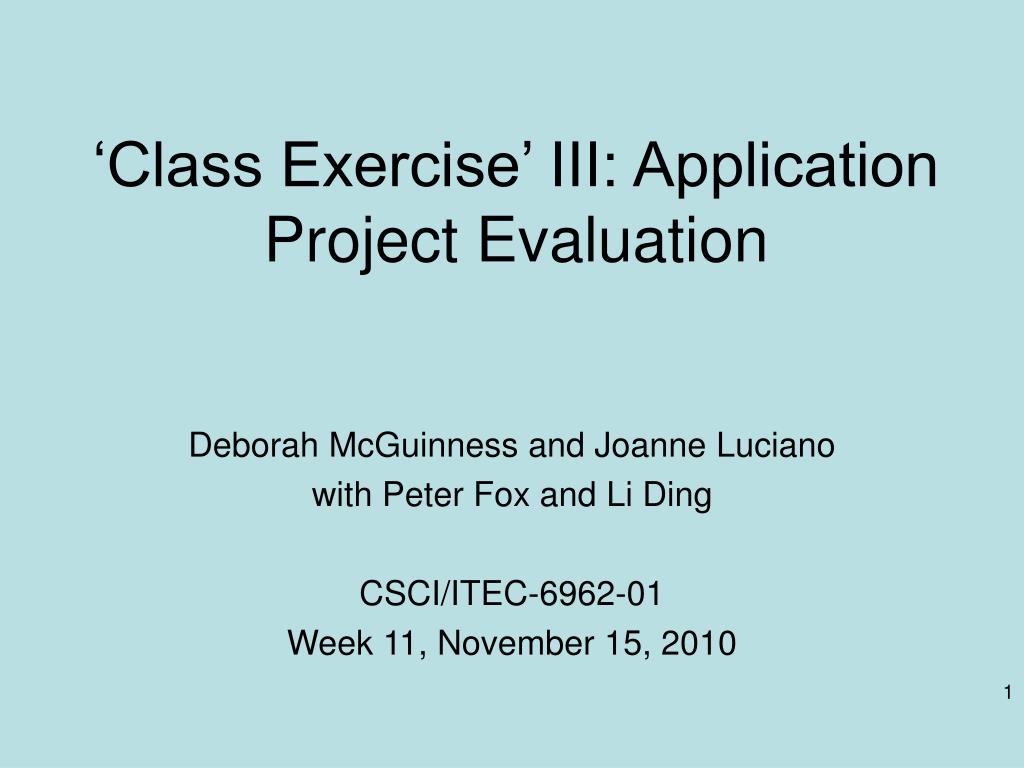 ‘Class Exercise’ III: Application Project Evaluation

Deborah McGuinness and Joanne Luciano
with Peter Fox and Li Ding

CSCI/ITEC-6962-01
Week 11, November 15, 2010

1